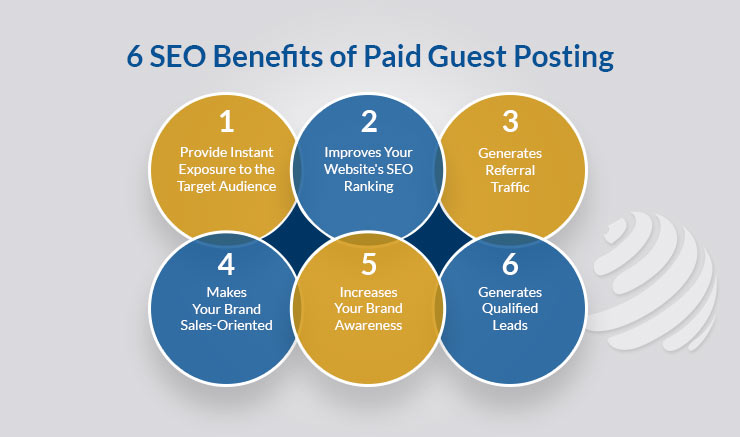 6 SEO Benefits of Paid Guest Posting

1
Provide Instant Exposure to the Target Audience

2
Improves Your Website's SEO Ranking

3
Generates Referral Traffic

4
Makes Your Brand Sales-Oriented

5
Increases Your Brand Awareness

6
Generates Qualified Leads